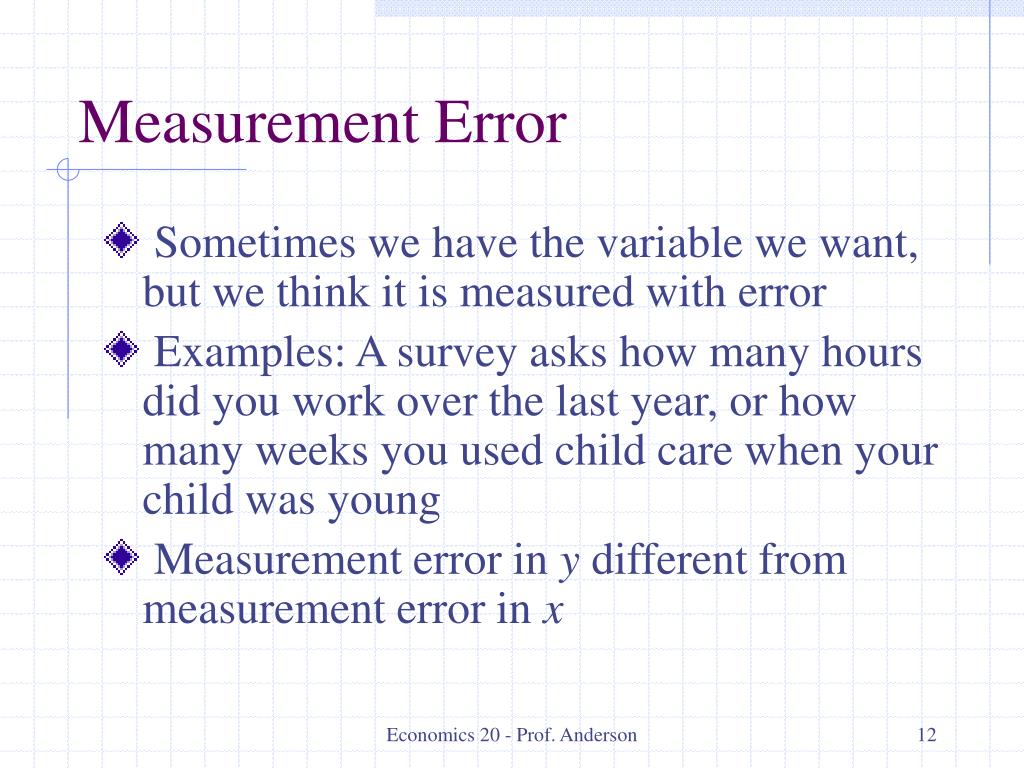 Measurement Error

Sometimes we have the variable we want, but we think it is measured with error

Examples: A survey asks how many hours did you work over the last year, or how many weeks you used child care when your child was young

Measurement error in $y$ different from measurement error in $x$

Economics 20 - Prof. Anderson

12